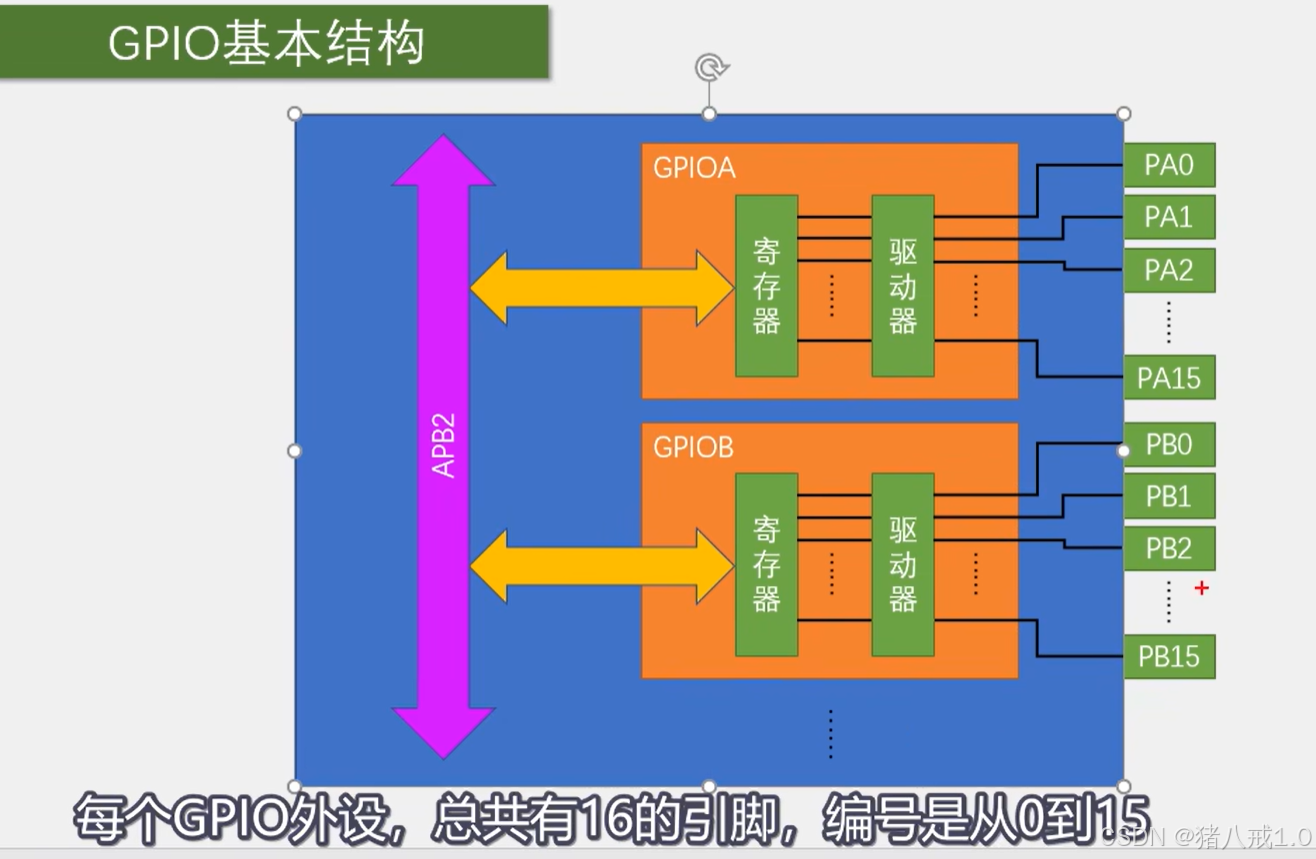 GPIO基本结构

APB2

GPIOA

寄存器

驱动器

PA0
PA1
PA2
PA15

GPIOB

寄存器

驱动器

PB0
PB1
PB2
PB15

每个GPIO外设，总共有16的引脚，编号是从0到15

CSDN @猪八戒1.0